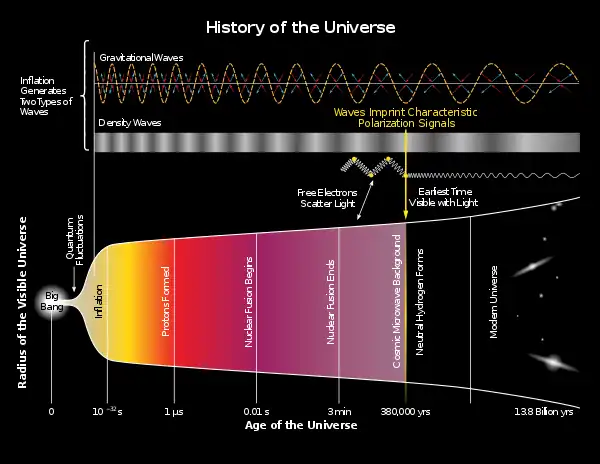 History of the Universe

Inflation Generates Two Types of Waves

Gravitational Waves

Density Waves

Waves Imprint Characteristic Polarization Signals

Free Electrons Scatter Light

Earliest Time Visible with Light

Radius of the Visible Universe

Quantum Fluctuations

Big Bang

Inflation

Protons Formed

Nuclear Fusion Begins

Nuclear Fusion Ends

Cosmic Microwave Background

Neutral Hydrogen Forms

Modern Universe

0

$10^{-32}$ s

1 μs

0.01 s

3 min

380,000 yrs

13.8 Billion yrs

Age of the Universe